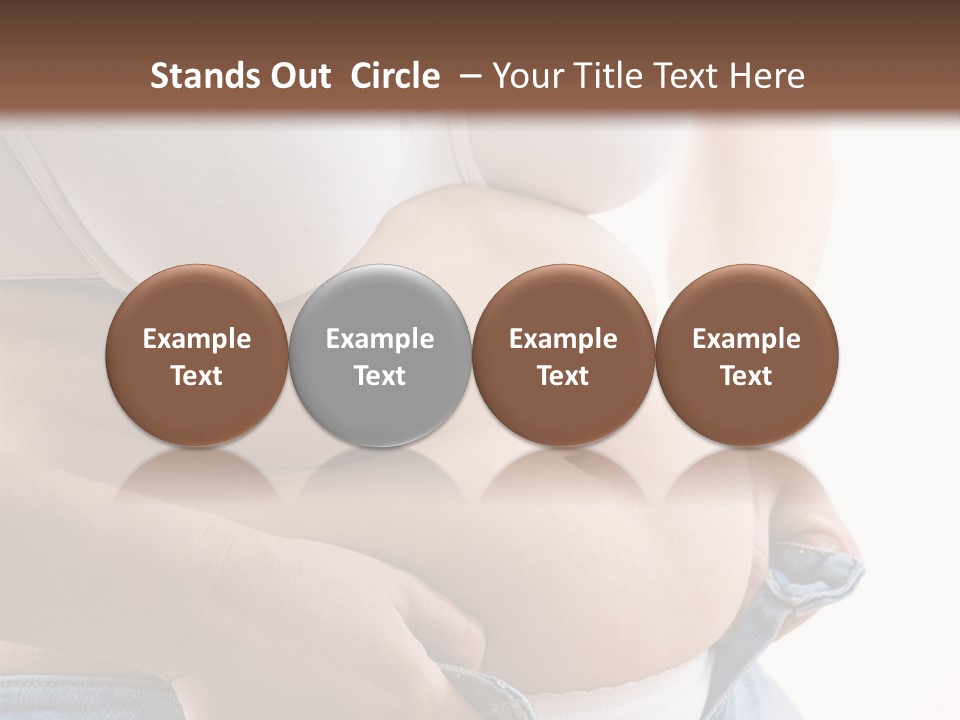 Stands Out Circle – Your Title Text Here

Example Text

Example Text

Example Text

Example Text